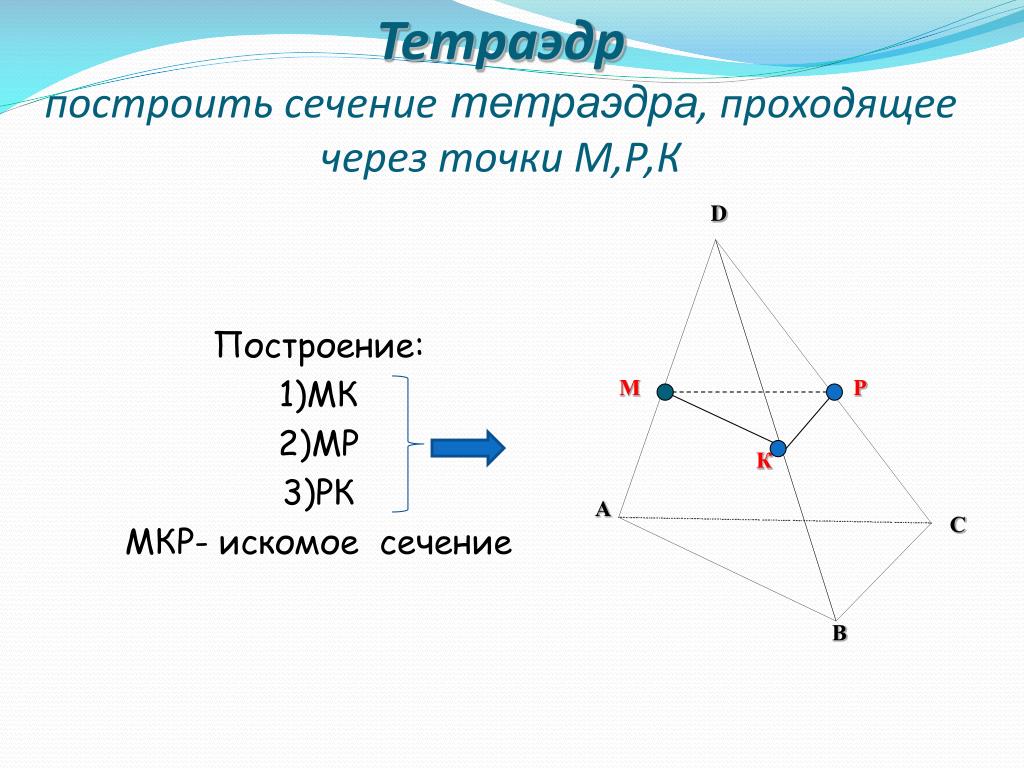 Тетраэдр

построить сечение тетраэдра, проходящее через точки М,Р,К

Построение:
1)МК
2)МР
3)РК
МКР- искомое сечение

D
M
P
K
A
C
B